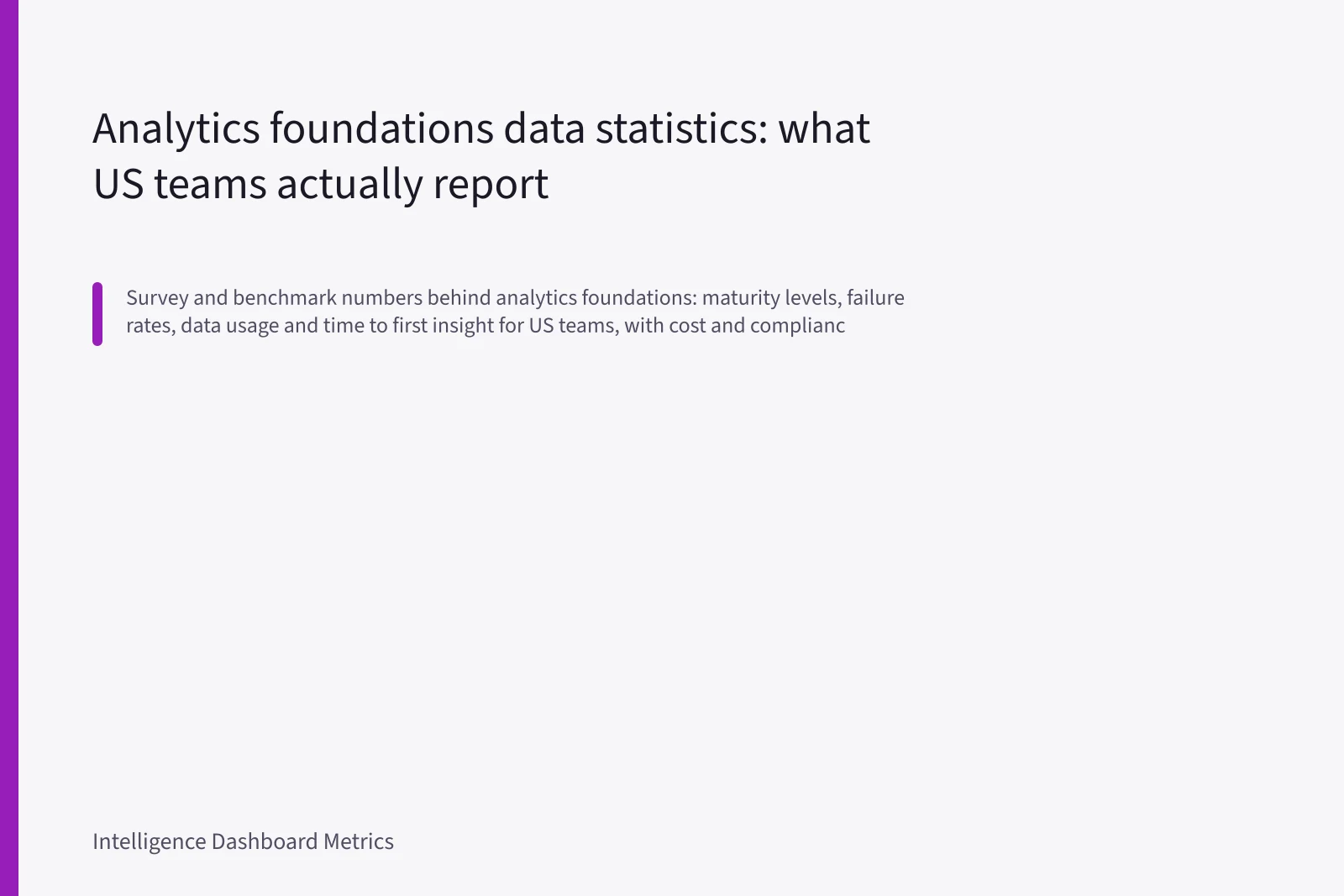 Analytics foundations data statistics: what US teams actually report

Survey and benchmark numbers behind analytics foundations: maturity levels, failure rates, data usage and time to first insight for US teams, with cost and complianc

Intelligence Dashboard Metrics